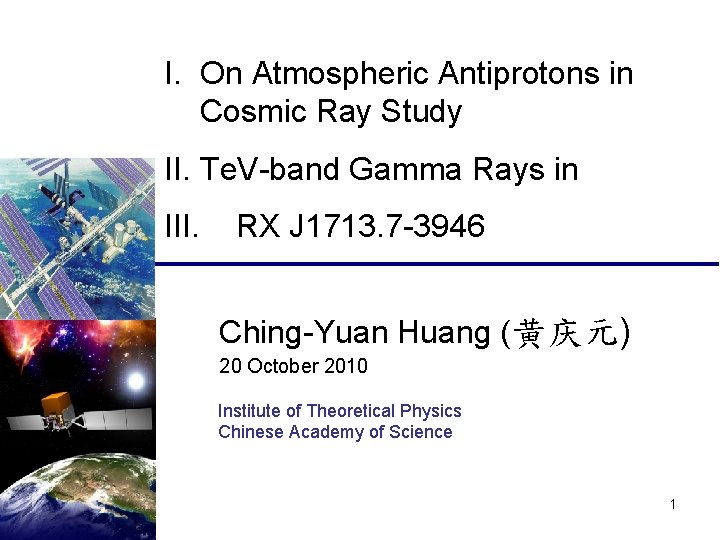 I. On Atmospheric Antiprotons in Cosmic Ray Study

II. TeV-band Gamma Rays in

III. RX J1713.7-3946

Ching-Yuan Huang (黄庆元)

20 October 2010

Institute of Theoretical Physics
Chinese Academy of Science

1